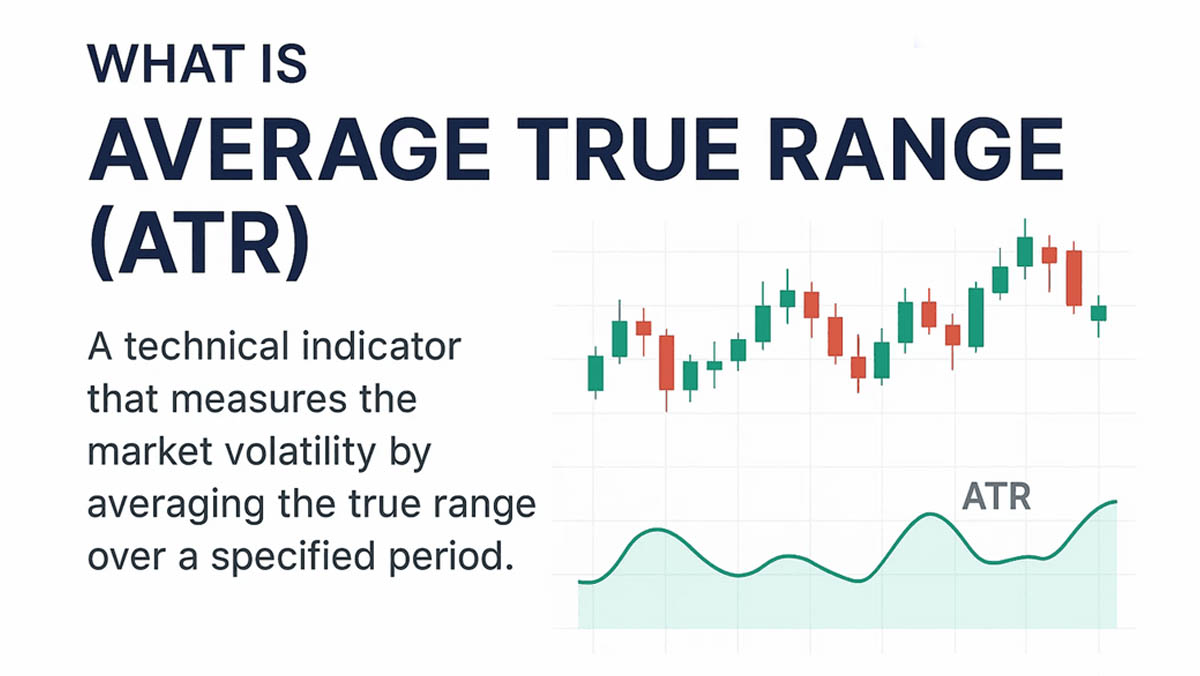 WHAT IS
AVERAGE TRUE RANGE (ATR)

A technical indicator that measures the market volatility by averaging the true range over a specified period.

ATR